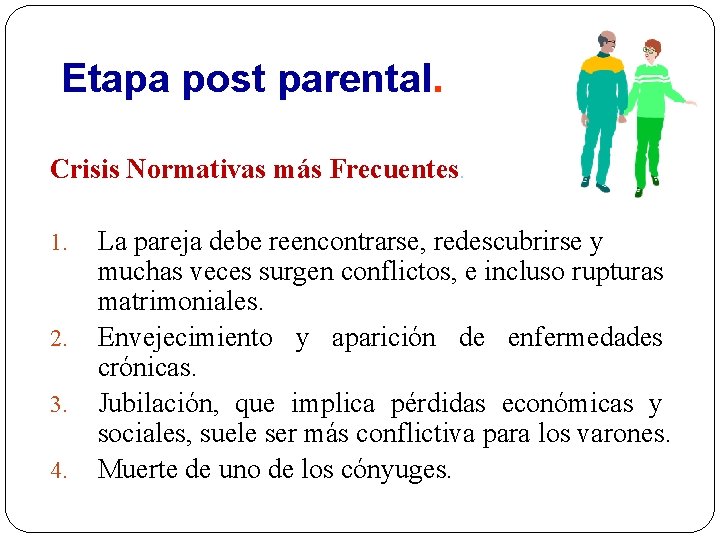 Etapa post parental.

Crisis Normativas más Frecuentes.

1. La pareja debe reencontrarse, redescubrirse y muchas veces surgen conflictos, e incluso rupturas matrimoniales.
2. Envejecimiento y aparición de enfermedades crónicas.
3. Jubilación, que implica pérdidas económicas y sociales, suele ser más conflictiva para los varones.
4. Muerte de uno de los cónyuges.